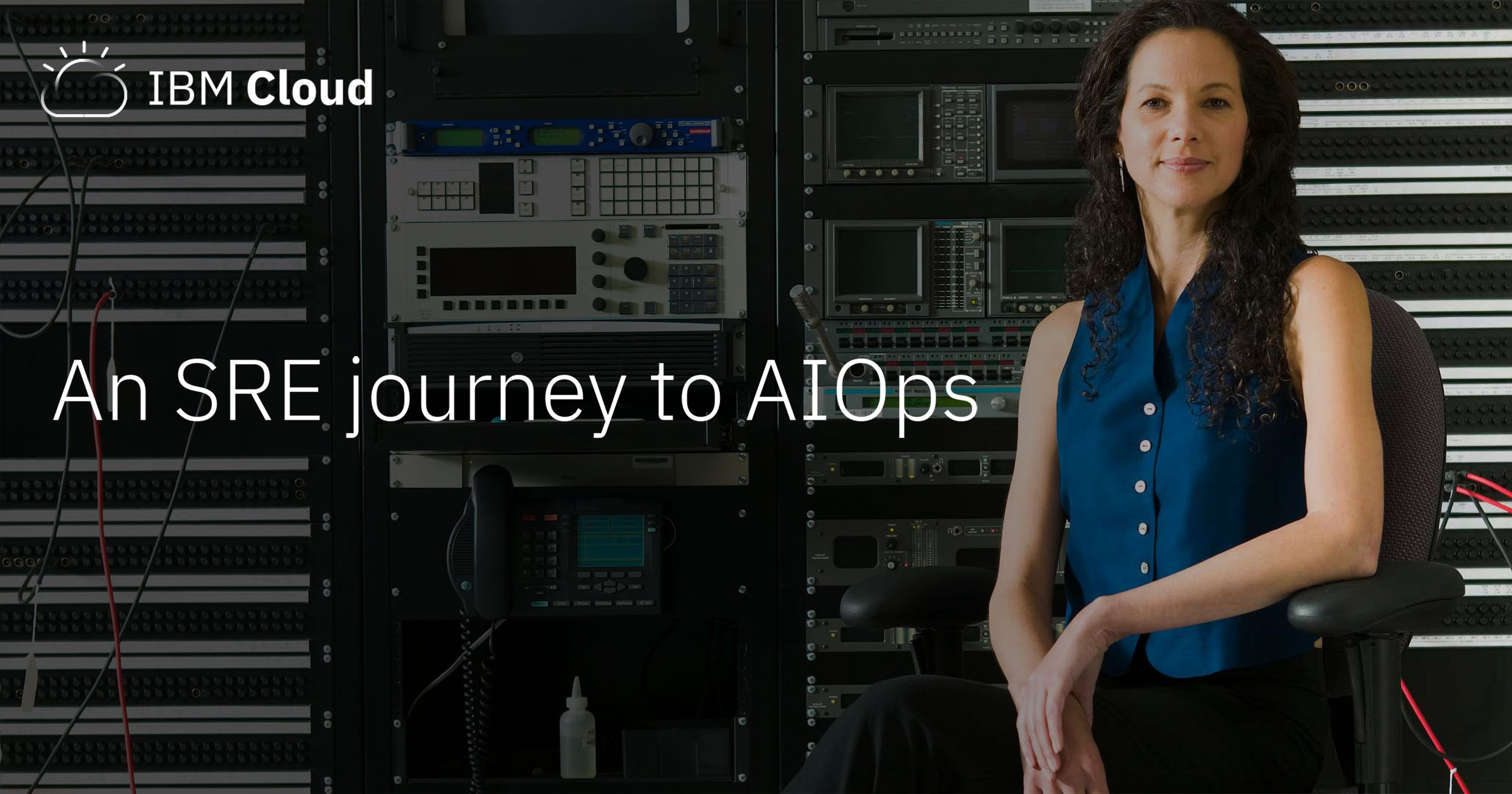 IBM Cloud

An SRE journey to AIOps